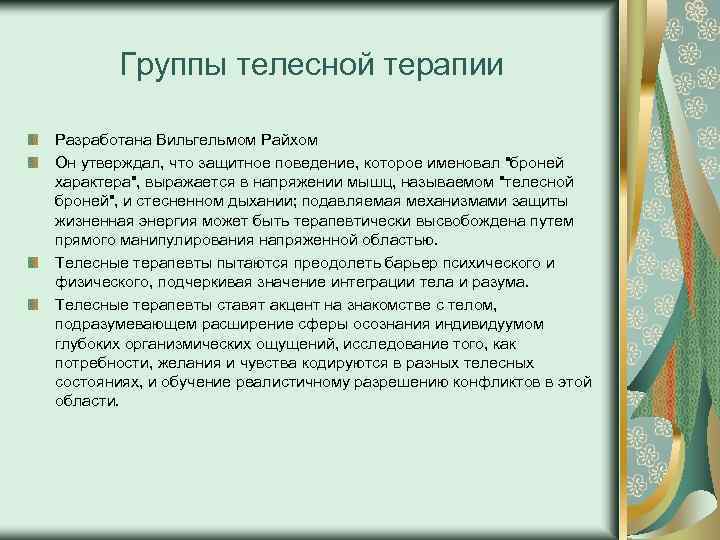 Группы телесной терапии

Разработана Вильгельмом Райхом

Он утверждал, что защитное поведение, которое именовал "броней характера", выражается в напряжении мышц, называемом "телесной броней", и стесненном дыхании; подавляемая механизмами защиты жизненная энергия может быть терапевтически высвобождена путем прямого манипулирования напряженной областью.

Телесные терапевты пытаются преодолеть барьер психического и физического, подчеркивая значение интеграции тела и разума.

Телесные терапевты ставят акцент на знакомстве с телом, подразумевающем расширение сферы осознания индивидуумом глубоких организмических ощущений, исследование того, как потребности, желания и чувства кодируются в разных телесных состояниях, и обучение реалистичному разрешению конфликтов в этой области.